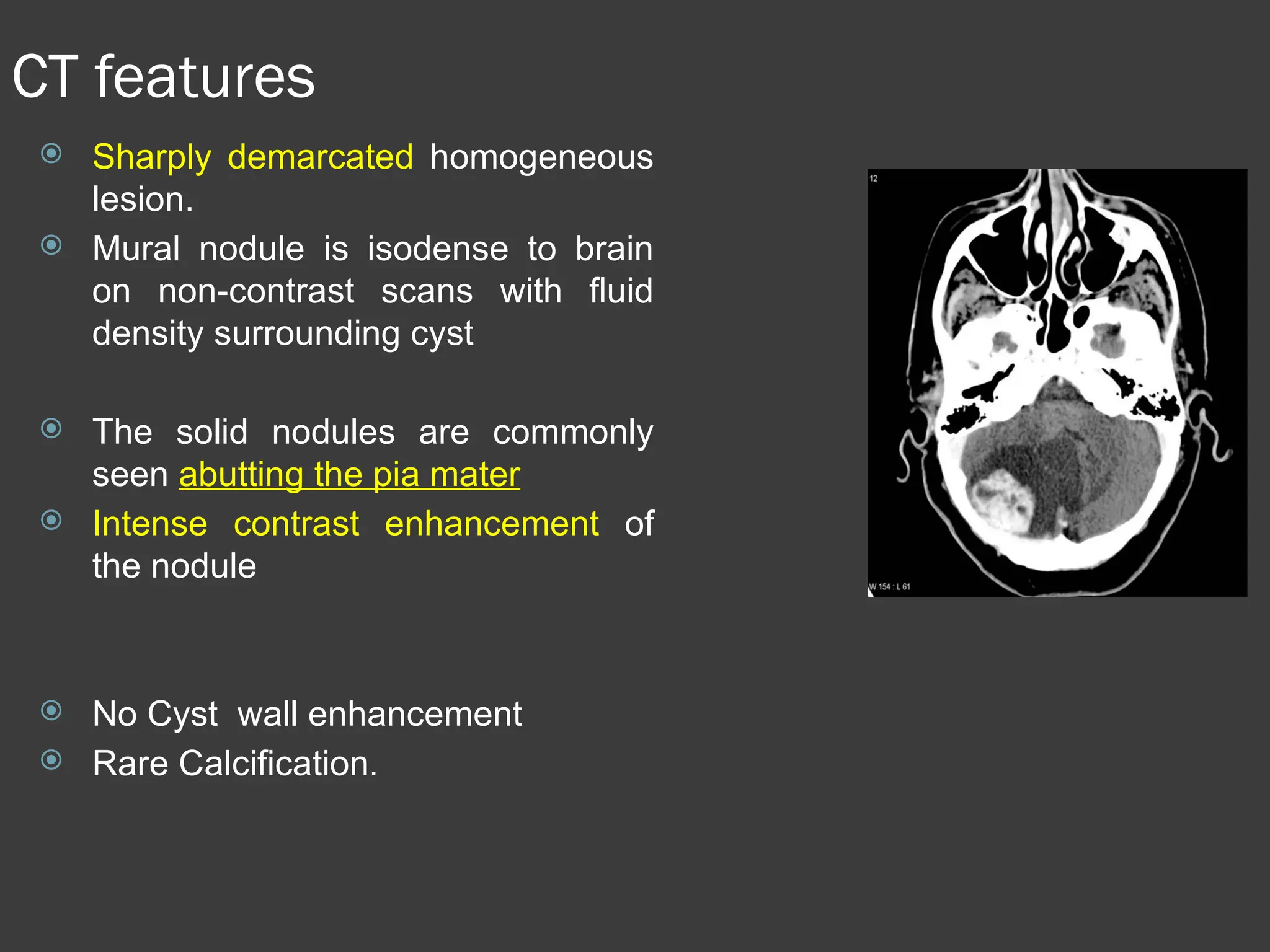 CT features

Sharply demarcated homogeneous lesion.

Mural nodule is isodense to brain on non-contrast scans with fluid density surrounding cyst

The solid nodules are commonly seen abutting the pia mater

Intense contrast enhancement of the nodule

No Cyst wall enhancement

Rare Calcification.

12

W 154 : L 61